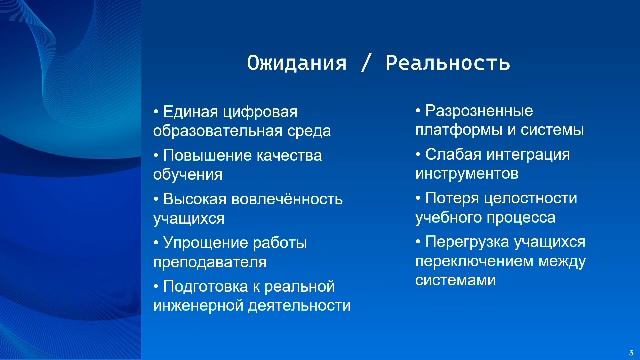 Ожидания / Реальность

• Единая цифровая образовательная среда

• Повышение качества обучения

• Высокая вовлечённость учащихся

• Упрощение работы преподавателя

• Подготовка к реальной инженерной деятельности

• Разрозненные платформы и системы

• Слабая интеграция инструментов

• Потеря целостности учебного процесса

• Перегрузка учащихся переключением между системами

3